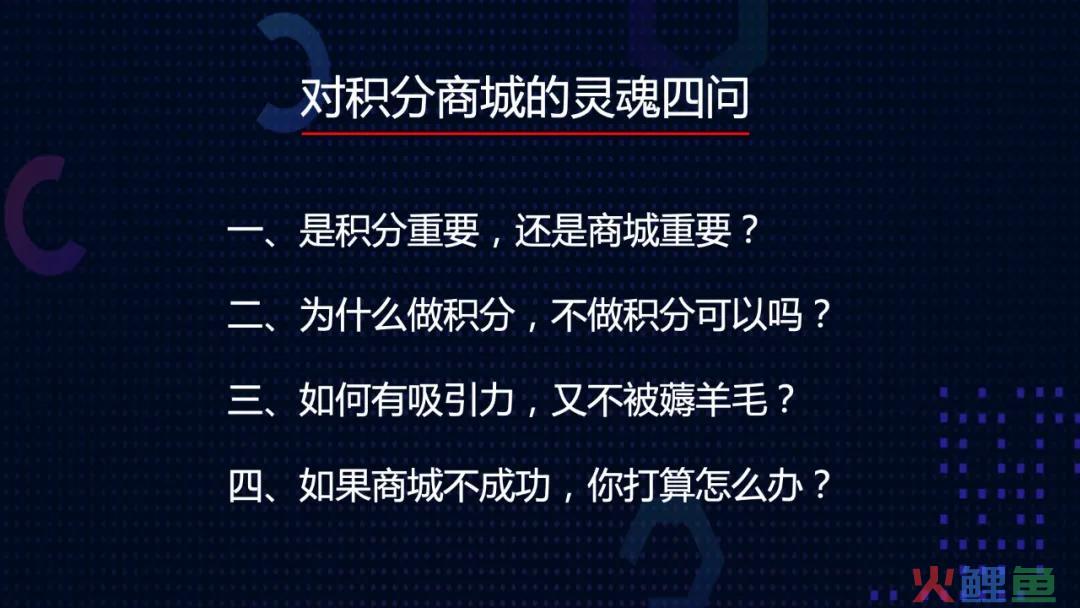 对积分商城的灵魂四问

一、是积分重要，还是商城重要？

二、为什么做积分，不做积分可以吗？

三、如何有吸引力，又不被薅羊毛？

四、如果商城不成功，你打算怎么办？

火鲤鱼